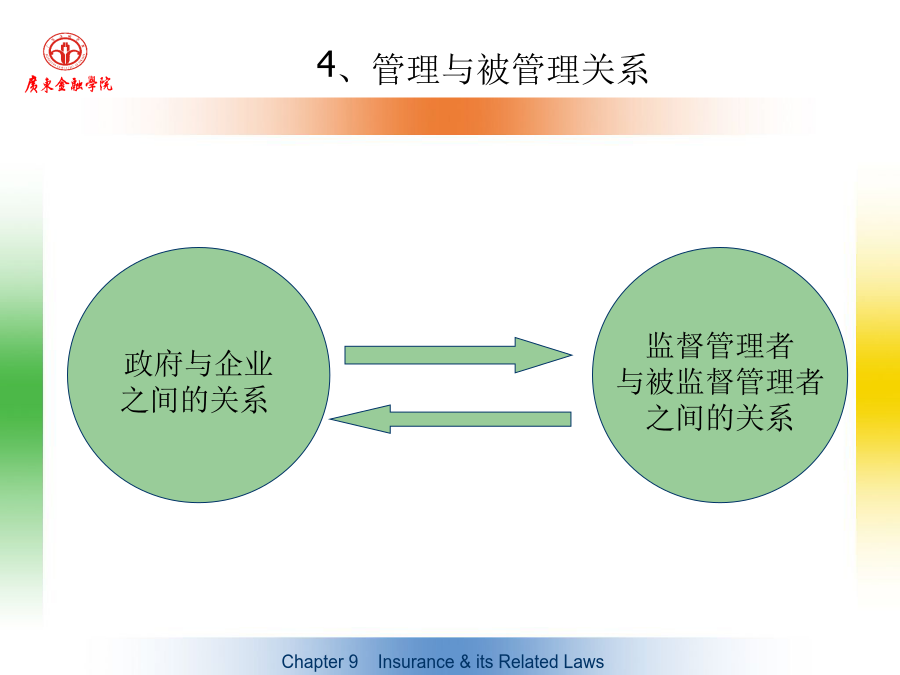 廣東金融學院

4、管理与被管理关系

政府与企业之间的关系

监督管理者与被监督管理者之间的关系

Chapter 9 Insurance & its Related Laws